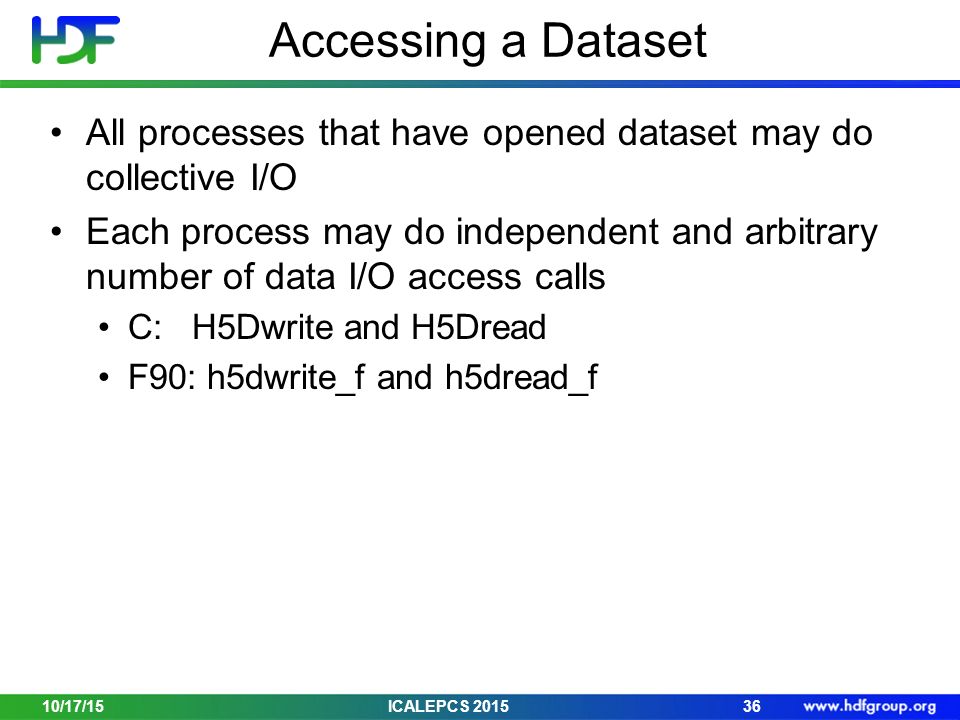 HDF

Accessing a Dataset

• All processes that have opened dataset may do collective I/O
• Each process may do independent and arbitrary number of data I/O access calls
  • C: H5Dwrite and H5Dread
  • F90: h5dwrite_f and h5dread_f

10/17/15 ICALEPCS 2015 36 www.hdfgroup.org